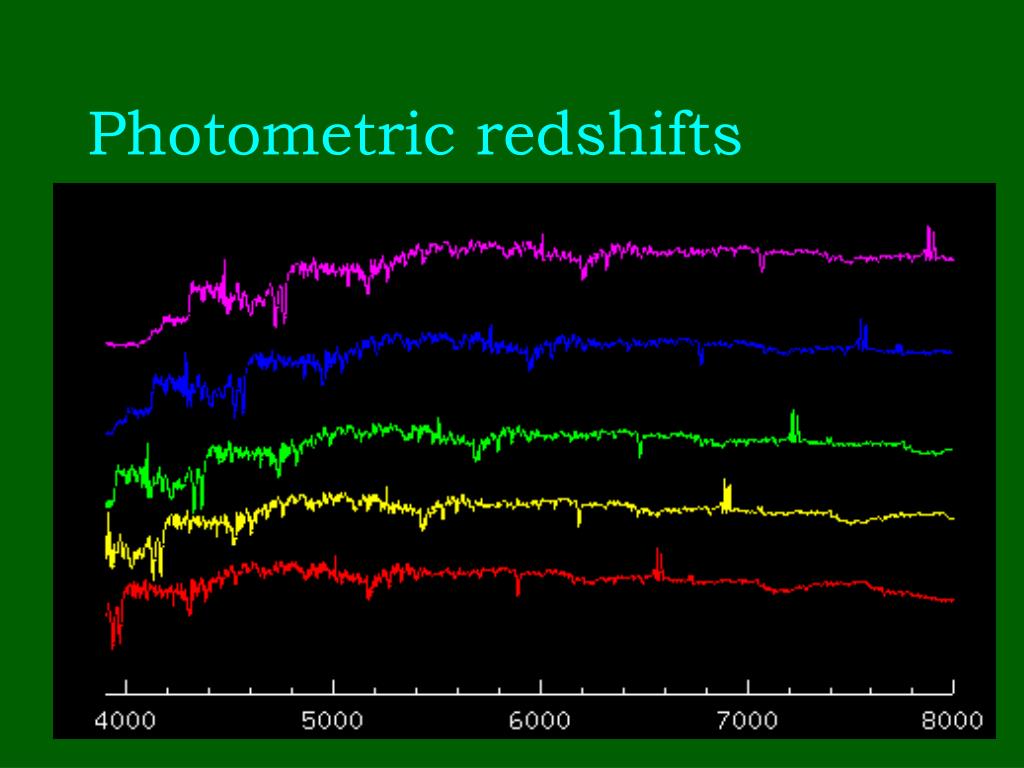 Photometric redshifts

4000
5000
6000
7000
8000